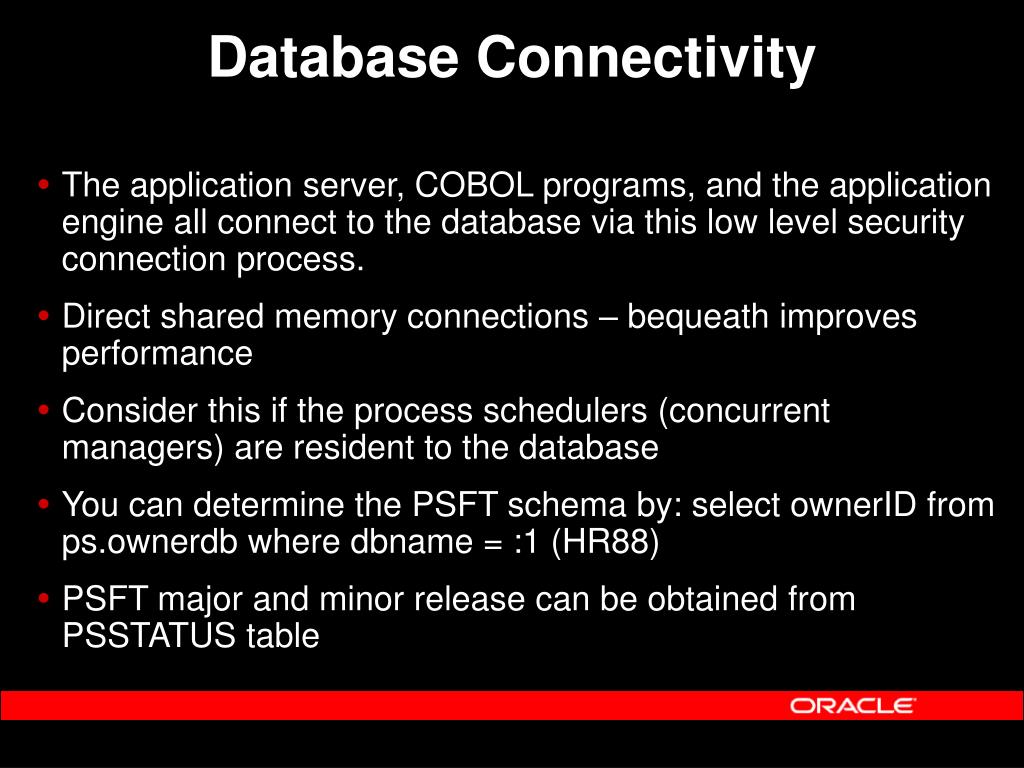 Database Connectivity

• The application server, COBOL programs, and the application engine all connect to the database via this low level security connection process.

• Direct shared memory connections – bequeath improves performance

• Consider this if the process schedulers (concurrent managers) are resident to the database

• You can determine the PSFT schema by: select ownerID from ps.ownerdb where dbname = :1 (HR88)

• PSFT major and minor release can be obtained from PSSTATUS table

ORACLE